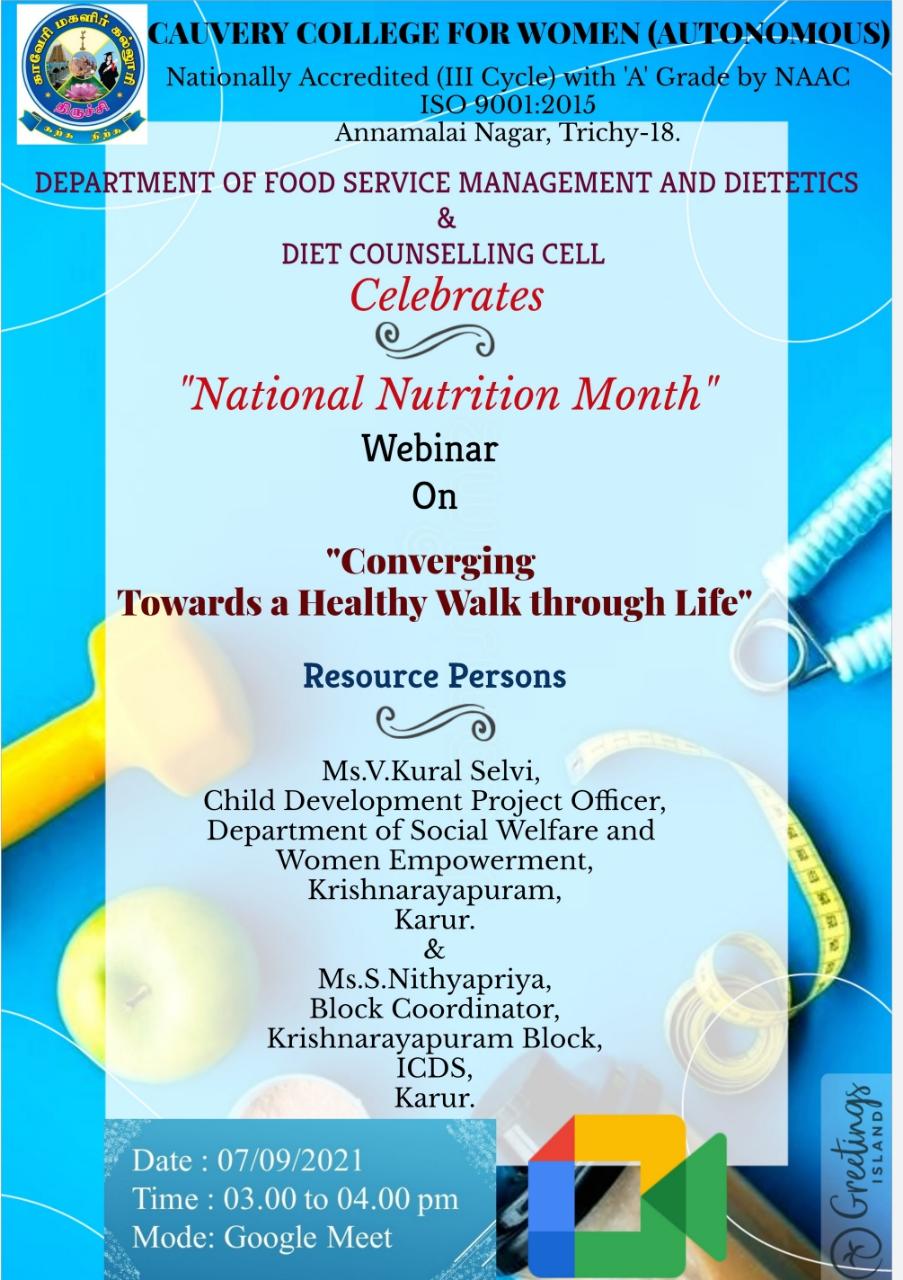 காவேரி மகளிர் கல்லூரி
திருச்சி
கற்க நிற்க

CAUVERY COLLEGE FOR WOMEN (AUTONOMOUS)
Nationally Accredited (III Cycle) with 'A' Grade by NAAC
ISO 9001:2015
Annamalai Nagar, Trichy-18.

DEPARTMENT OF FOOD SERVICE MANAGEMENT AND DIETETICS
&
DIET COUNSELLING CELL
Celebrates

"National Nutrition Month"
Webinar
On

"Converging
Towards a Healthy Walk through Life"

Resource Persons

Ms.V.Kural Selvi,
Child Development Project Officer,
Department of Social Welfare and
Women Empowerment,
Krishnarayapuram,
Karur.
&
Ms.S.Nithyapriya,
Block Coordinator,
Krishnarayapuram Block,
ICDS,
Karur.

Date : 07/09/2021
Time : 03.00 to 04.00 pm
Mode: Google Meet

Greetings ISLAND